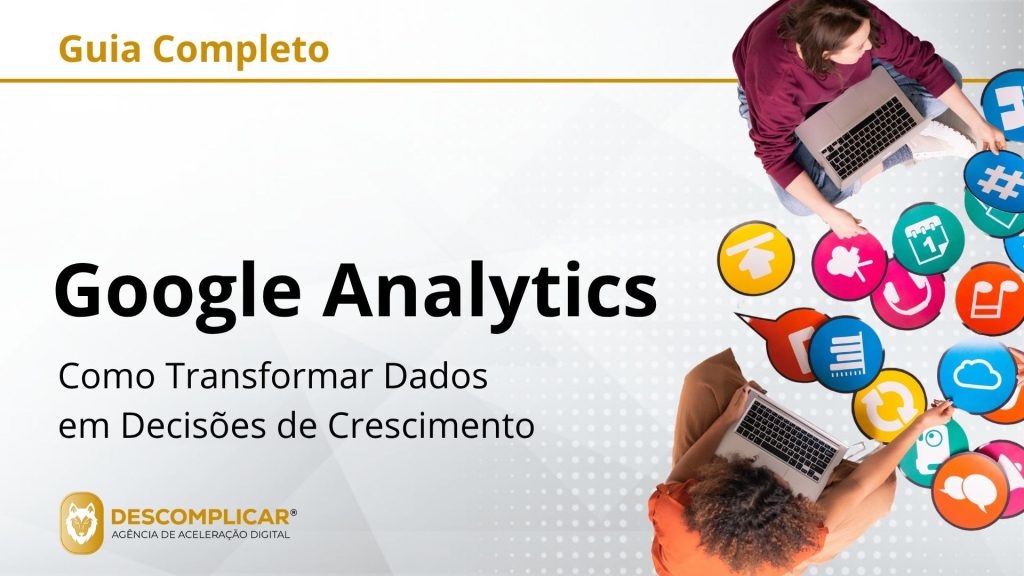 Guia Completo

Google Analytics

Como Transformar Dados em Decisões de Crescimento

DESCOMPLICAR®
AGÊNCIA DE ACELERAÇÃO DIGITAL